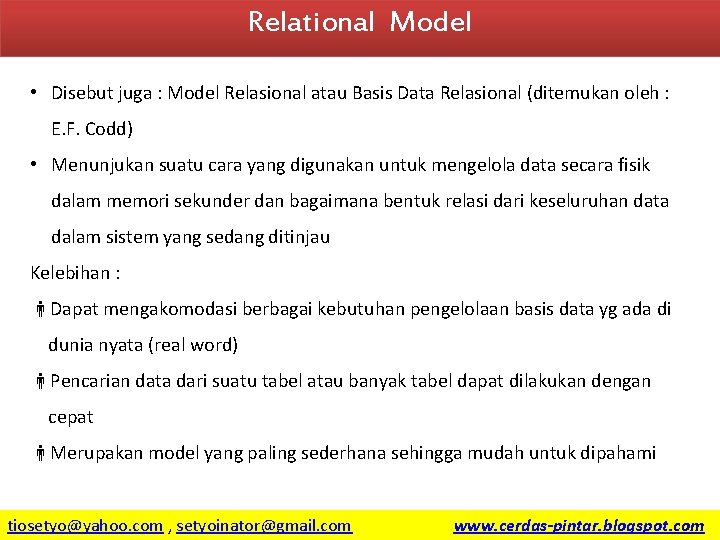 Relational Model

• Disebut juga : Model Relasional atau Basis Data Relasional (ditemukan oleh : E.F. Codd)

• Menunjukan suatu cara yang digunakan untuk mengelola data secara fisik dalam memori sekunder dan bagaimana bentuk relasi dari keseluruhan data dalam sistem yang sedang ditinjau

Kelebihan :

Dapat mengakomodasi berbagai kebutuhan pengelolaan basis data yg ada di dunia nyata (real word)

Pencarian data dari suatu tabel atau banyak tabel dapat dilakukan dengan cepat

Merupakan model yang paling sederhana sehingga mudah untuk dipahami

tiosetyo@yahoo.com , setyoinator@gmail.com www.cerdas-pintar.blogspot.com